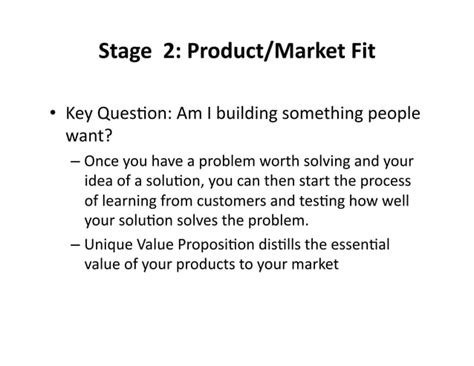 Stage 2: Product/Market Fit

• Key Question: Am I building something people want?

– Once you have a problem worth solving and your idea of a solution, you can then start the process of learning from customers and testing how well your solution solves the problem.

– Unique Value Proposition distills the essential value of your products to your market